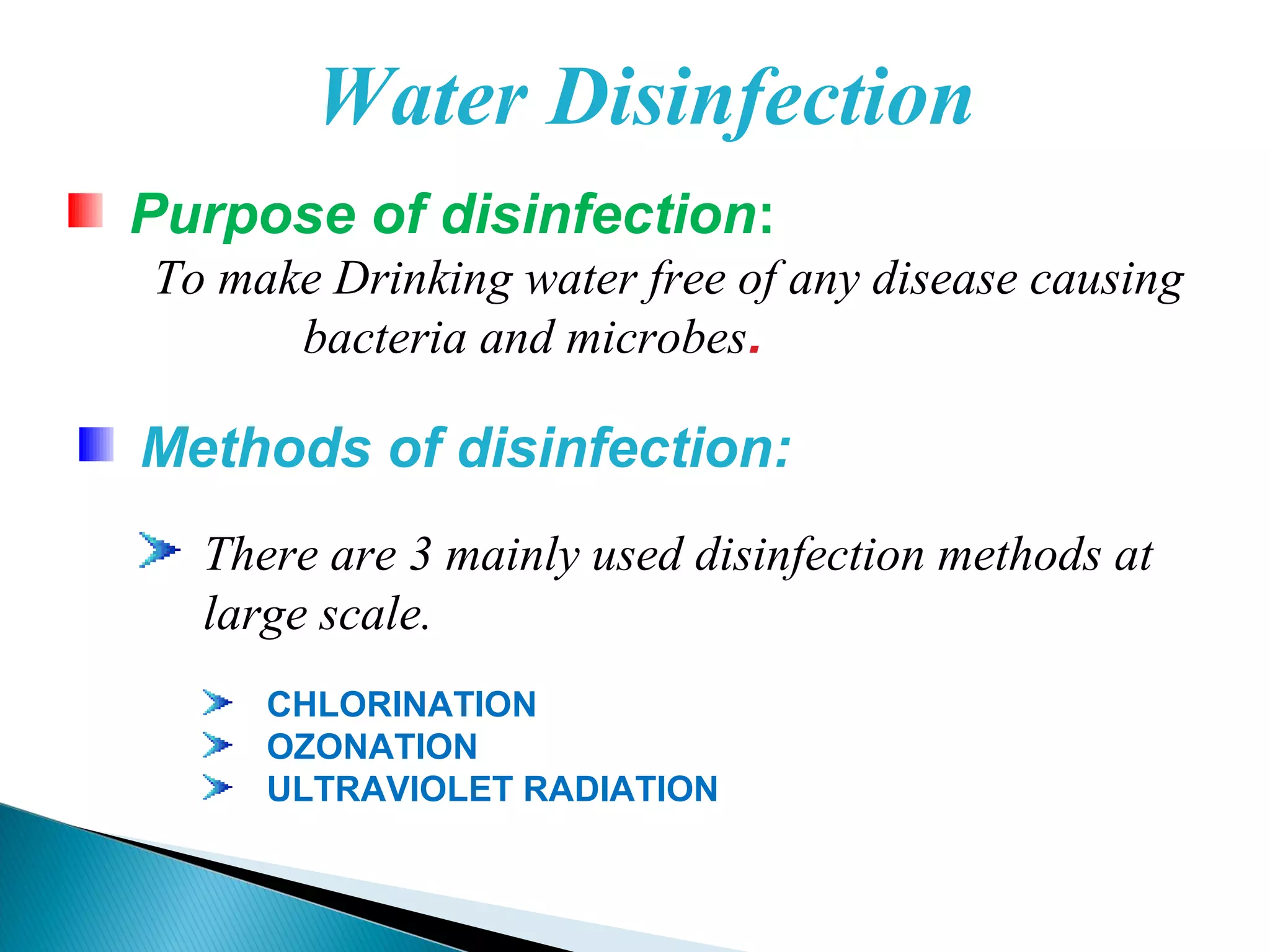 Water Disinfection

Purpose of disinfection:

To make Drinking water free of any disease causing bacteria and microbes.

Methods of disinfection:

There are 3 mainly used disinfection methods at large scale.

CHLORINATION
OZONATION
ULTRAVIOLET RADIATION